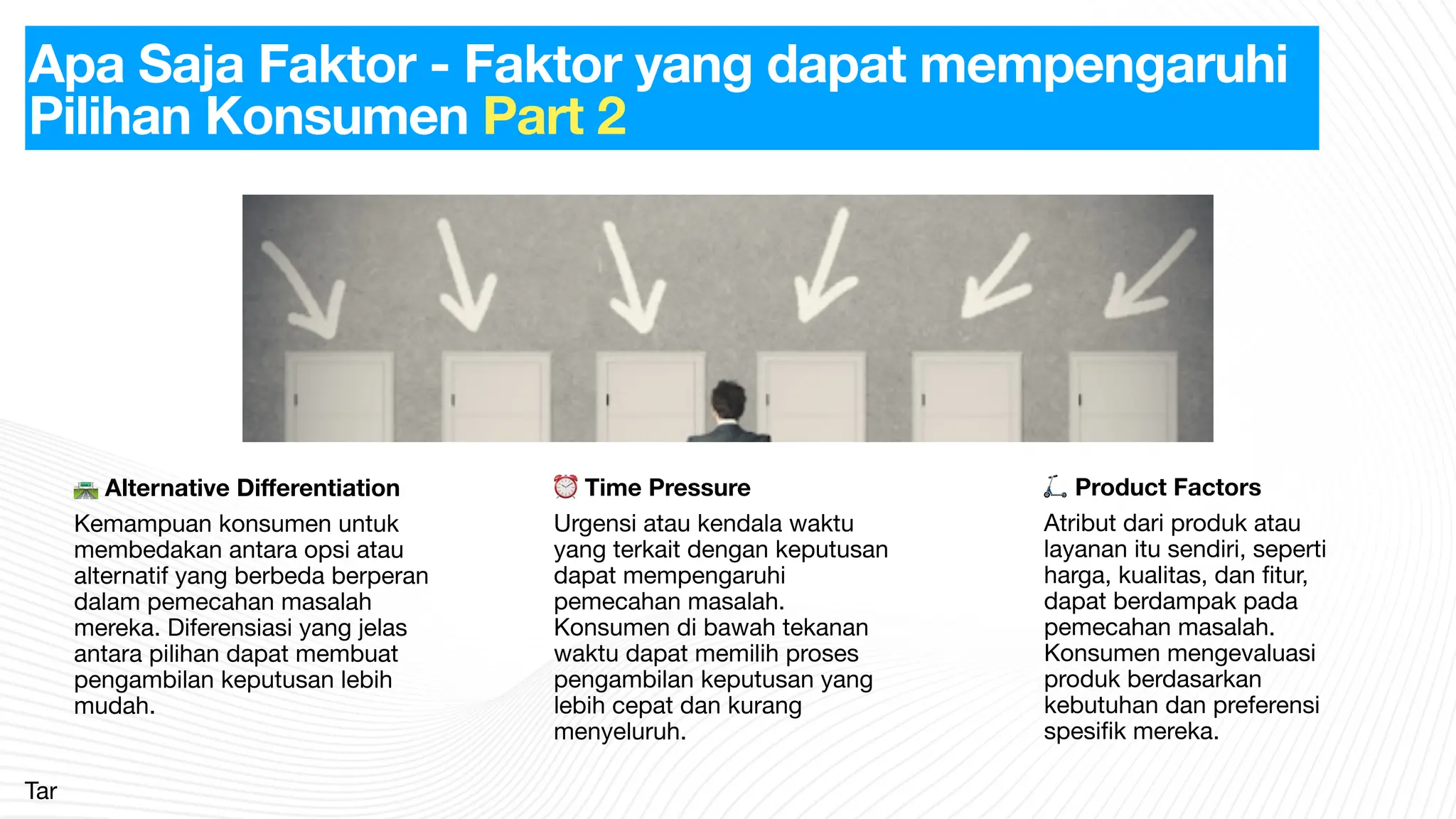 Apa Saja Faktor - Faktor yang dapat mempengaruhi Pilihan Konsumen Part 2

🛣️ Alternative Differentiation

Kemampuan konsumen untuk membedakan antara opsi atau alternatif yang berbeda berperan dalam pemecahan masalah mereka. Diferensiasi yang jelas antara pilihan dapat membuat pengambilan keputusan lebih mudah.

⏰ Time Pressure

Urgensi atau kendala waktu yang terkait dengan keputusan dapat mempengaruhi pemecahan masalah. Konsumen di bawah tekanan waktu dapat memilih proses pengambilan keputusan yang lebih cepat dan kurang menyeluruh.

🛴 Product Factors

Atribut dari produk atau layanan itu sendiri, seperti harga, kualitas, dan fitur, dapat berdampak pada pemecahan masalah. Konsumen mengevaluasi produk berdasarkan kebutuhan dan preferensi spesifik mereka.

Tar